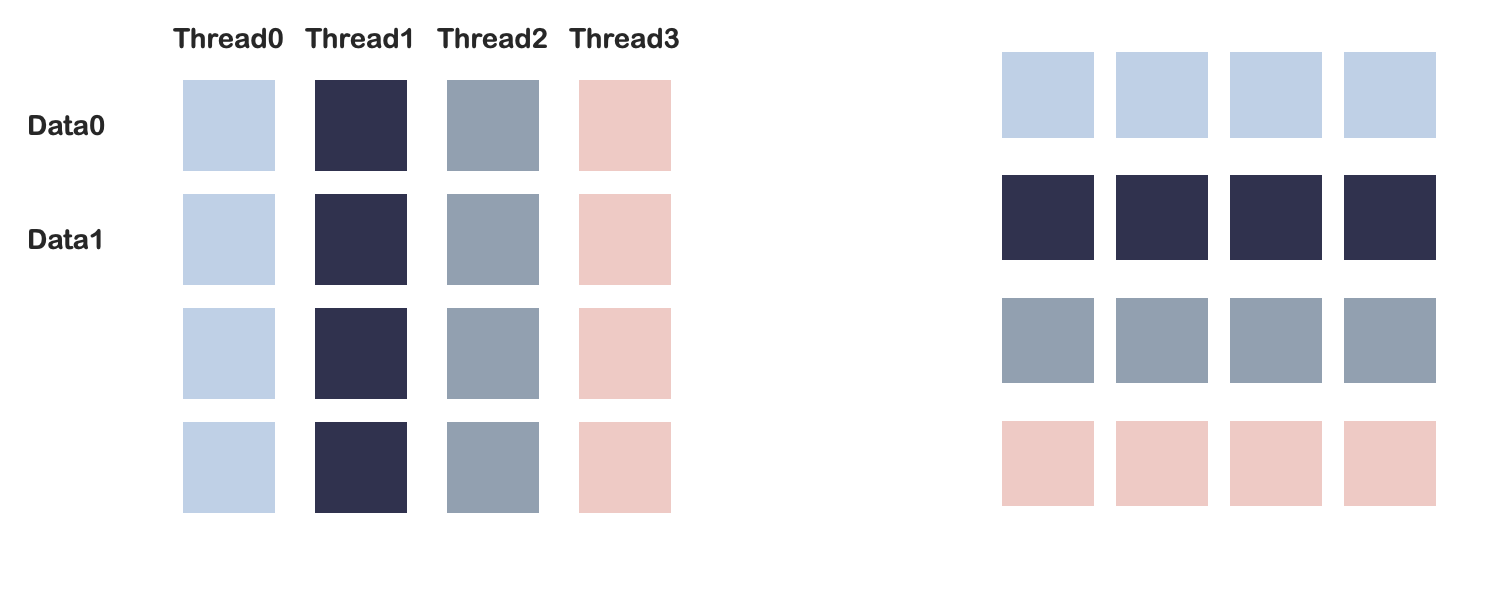 Thread0 Thread1 Thread2 Thread3

Data0

Data1